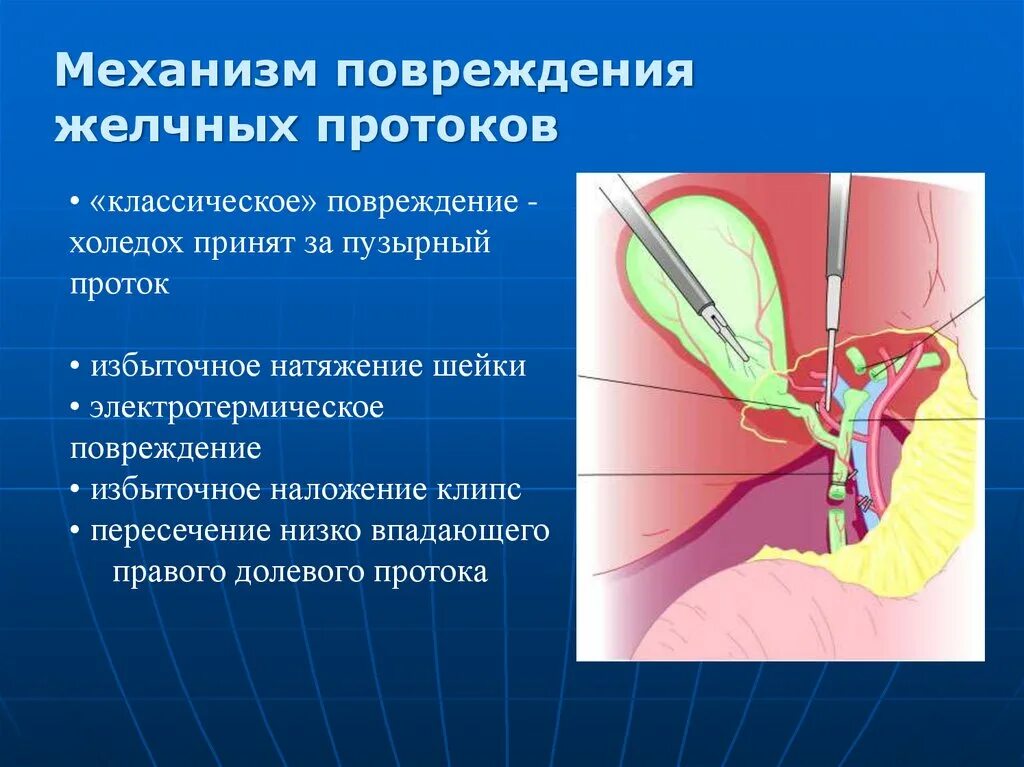 Механизм повреждения желчных протоков

• «классическое» повреждение - холедох принят за пузырный проток

• избыточное натяжение шейки
• электротермическое повреждение
• избыточное наложение клипс
• пересечение низко впадающего правого долевого протока